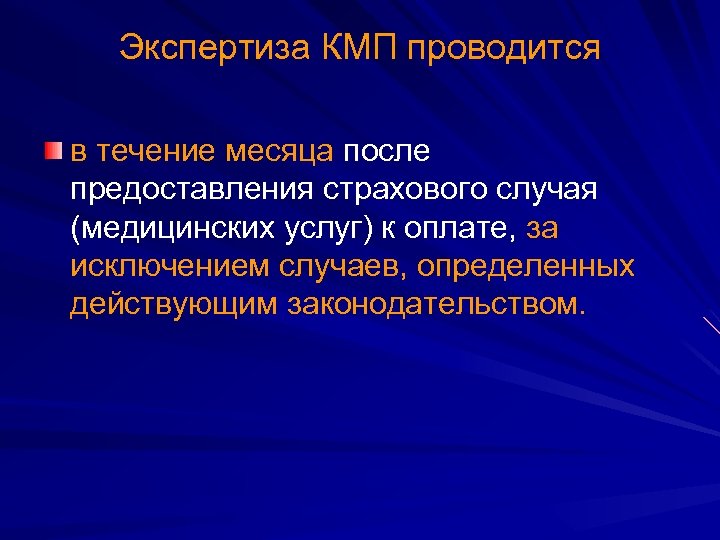 Экспертиза КМП проводится

в течение месяца после предоставления страхового случая (медицинских услуг) к оплате, за исключением случаев, определенных действующим законодательством.